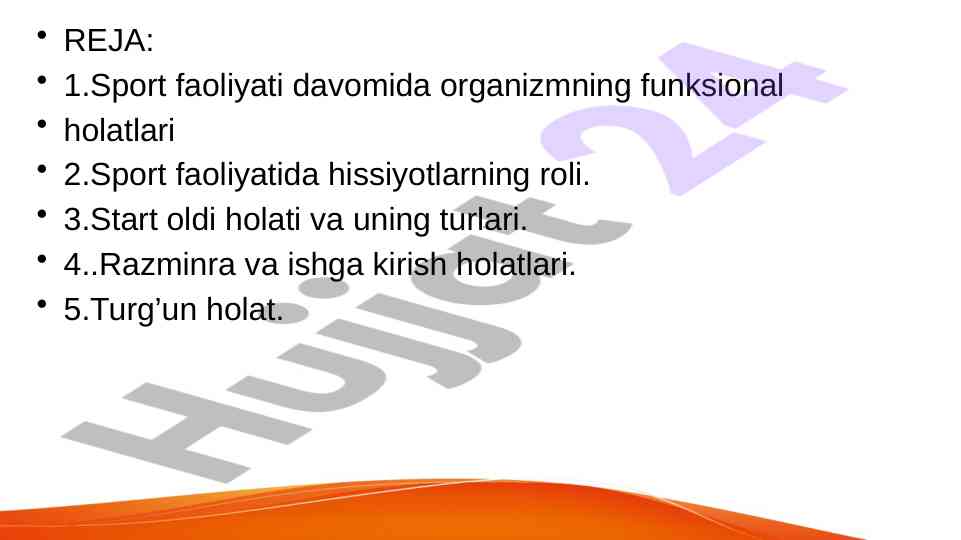 • REJA:
• 1.Sport faoliyati davomida organizmning funksional
• holatlari
• 2.Sport faoliyatida hissiyotlarning roli.
• 3.Start oldi holati va uning turlari.
• 4..Razminra va ishga kirish holatlari.
• 5.Turg’un holat.

Hujjat 24